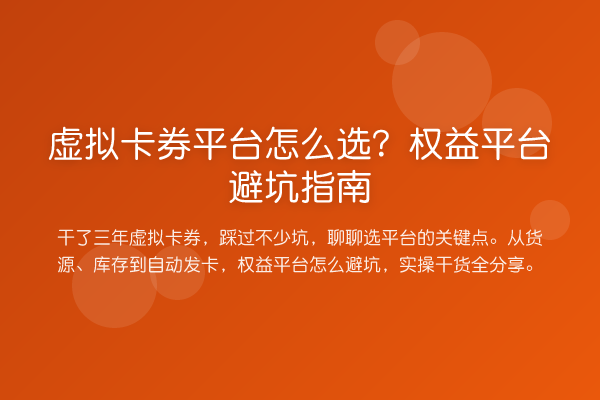 虚拟卡券平台怎么选？权益平台避坑指南

干了三年虚拟卡券，踩过不少坑，聊聊选平台的关键点。从货源、库存到自动发卡，权益平台怎么避坑，实操干货全分享。